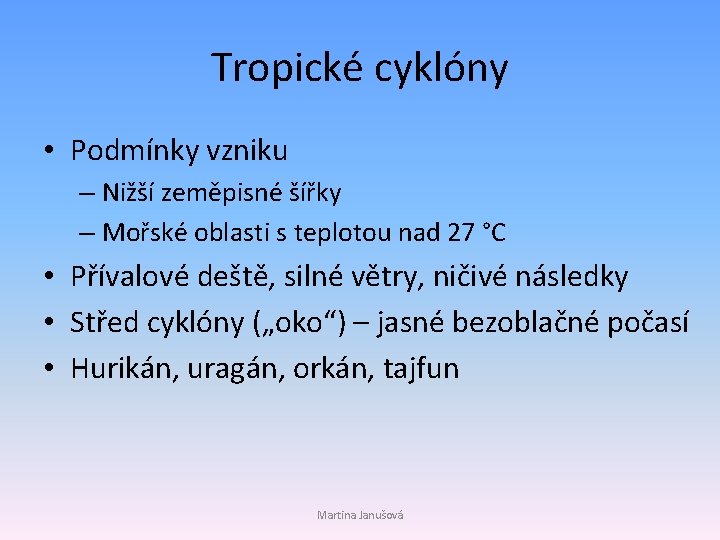 Tropické cyklóny

• Podmínky vzniku
– Nižší zeměpisné šířky
– Mořské oblasti s teplotou nad 27 °C
• Přívalové deště, silné větry, ničivé následky
• Střed cyklóny („oko“) – jasné bezoblačné počasí
• Hurikán, uragán, orkán, tajfun

Martina Janušová